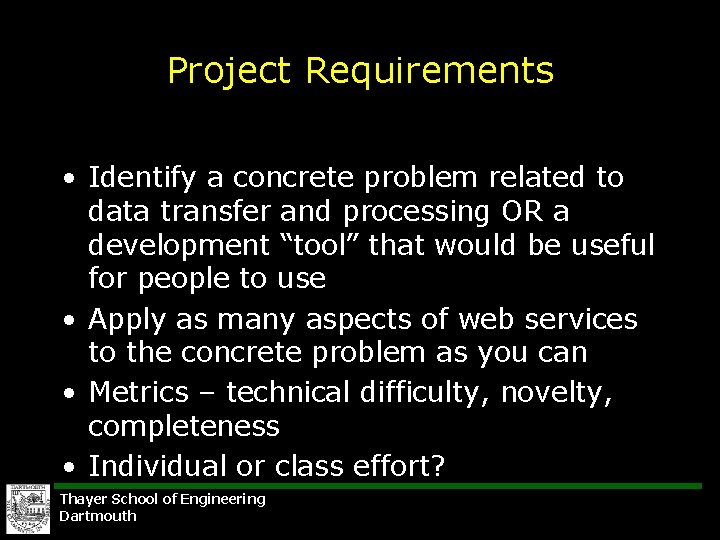 Project Requirements

• Identify a concrete problem related to data transfer and processing OR a development “tool” that would be useful for people to use

• Apply as many aspects of web services to the concrete problem as you can

• Metrics – technical difficulty, novelty, completeness

• Individual or class effort?

DARTMOUTH

Thayer School of Engineering
Dartmouth